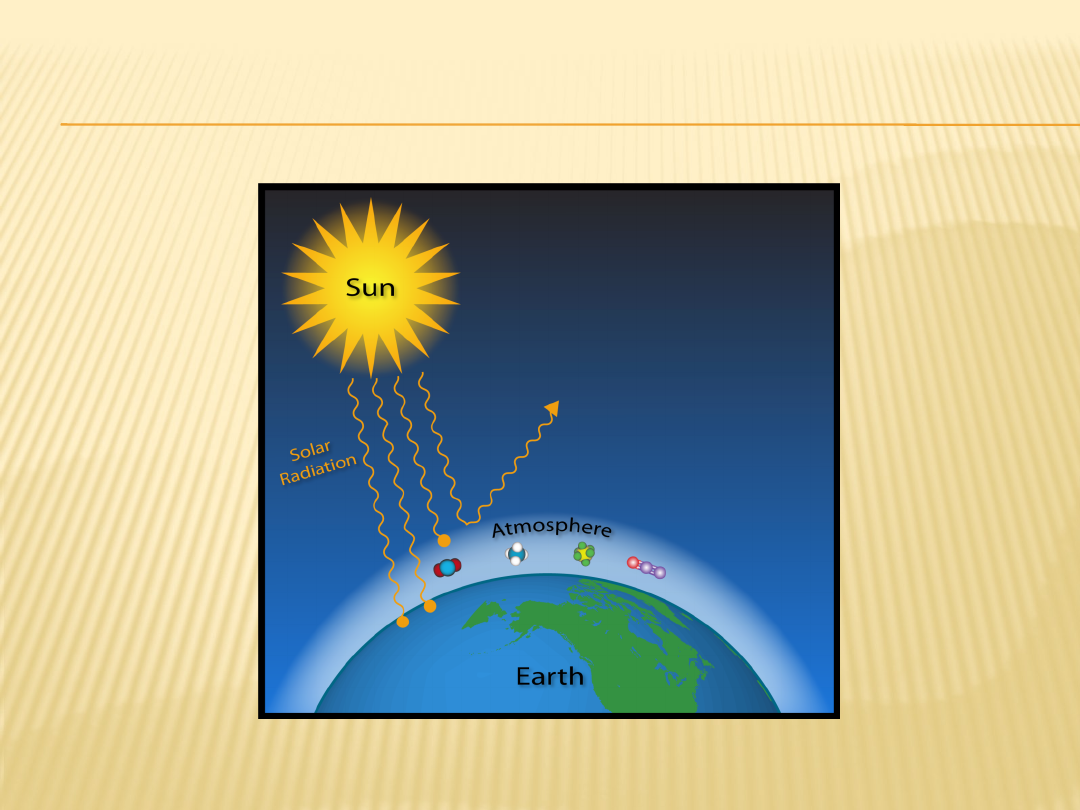 Sun

Solar Radiation

Atmosphere

Earth